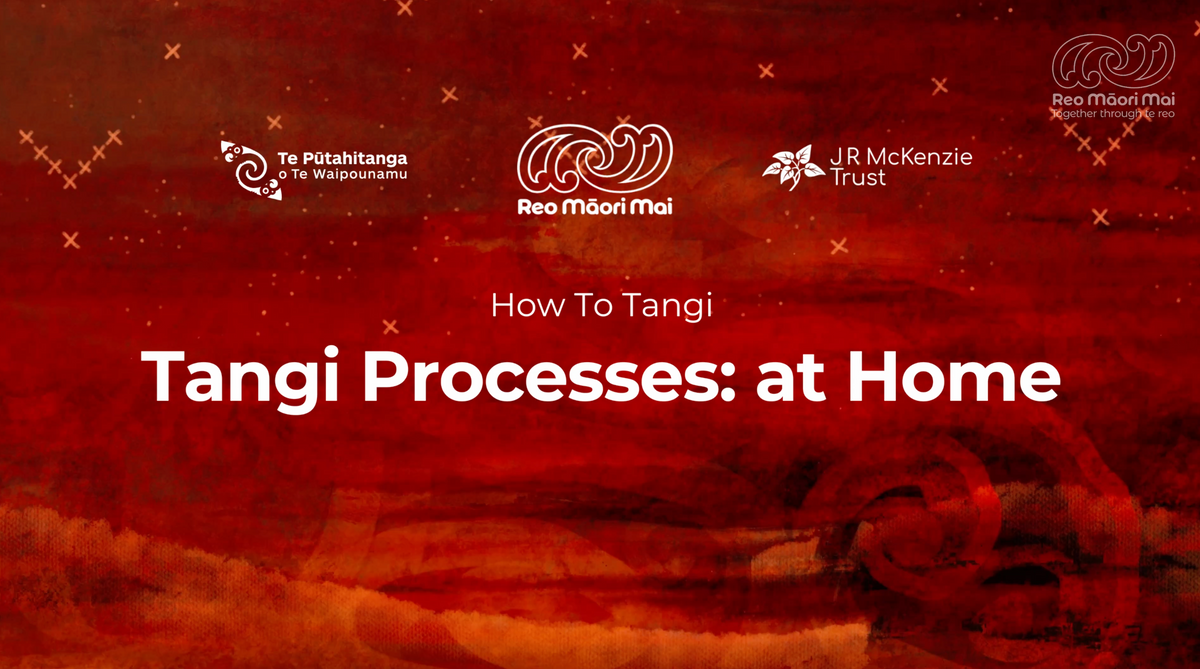 Reo Māori Mai
Together through te reo

Te Pūtahitanga o Te Waipounamu

Reo Māori Mai

J R McKenzie Trust

How To Tangi

Tangi Processes: at Home